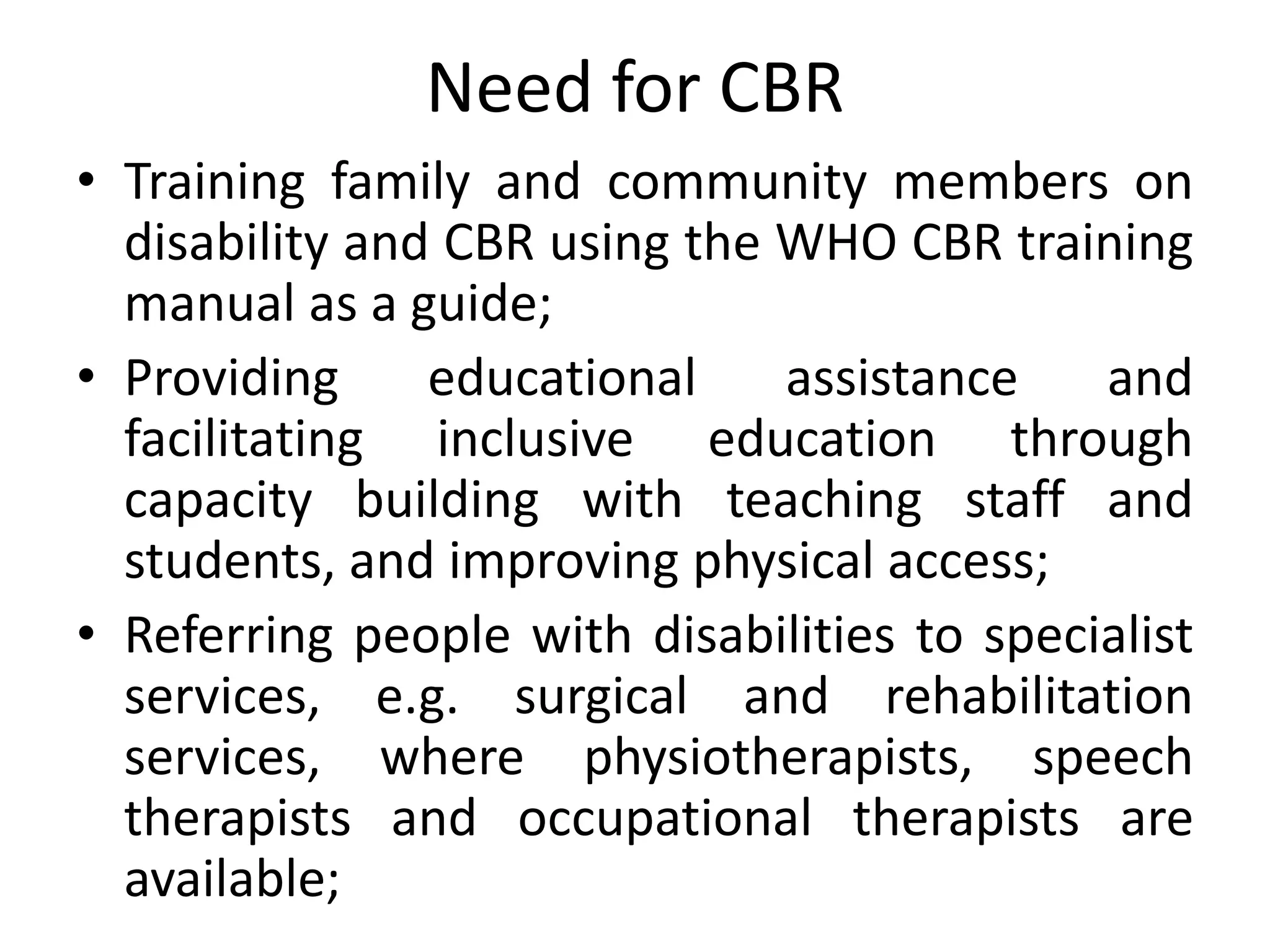 Need for CBR

• Training family and community members on disability and CBR using the WHO CBR training manual as a guide;

• Providing educational assistance and facilitating inclusive education through capacity building with teaching staff and students, and improving physical access;

• Referring people with disabilities to specialist services, e.g. surgical and rehabilitation services, where physiotherapists, speech therapists and occupational therapists are available;